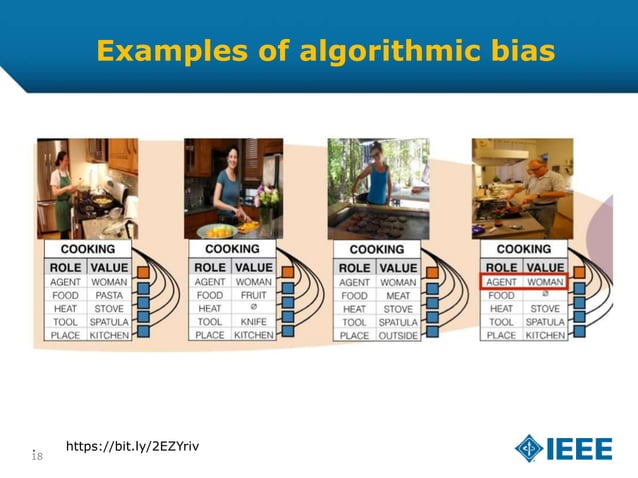 Examples of algorithmic bias

COOKING

| ROLE | VALUE |
|---|---|
| AGENT | WOMAN |
| FOOD | PASTA |
| HEAT | STOVE |
| TOOL | SPATULA |
| PLACE | KITCHEN |

COOKING

| ROLE | VALUE |
|---|---|
| AGENT | WOMAN |
| FOOD | FRUIT |
| HEAT | ∅ |
| TOOL | KNIFE |
| PLACE | KITCHEN |

COOKING

| ROLE | VALUE |
|---|---|
| AGENT | WOMAN |
| FOOD | MEAT |
| HEAT | STOVE |
| TOOL | SPATULA |
| PLACE | OUTSIDE |

COOKING

| ROLE | VALUE |
|---|---|
| AGENT | WOMAN |
| FOOD | ∅ |
| HEAT | STOVE |
| TOOL | SPATULA |
| PLACE | KITCHEN |

https://bit.ly/2EZYriv

18

IEEE